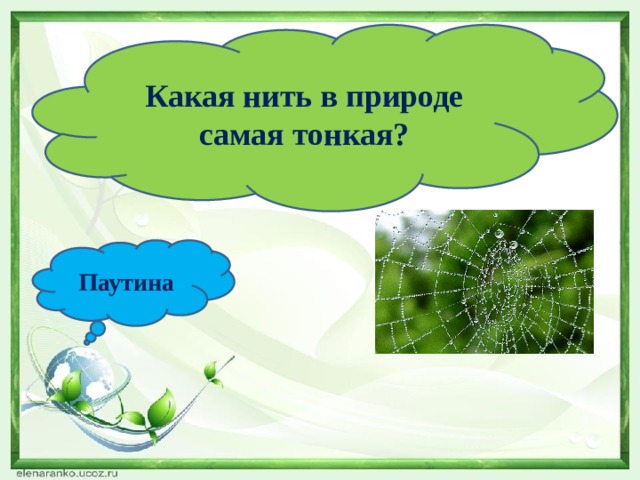 Какая нить в природе самая тонкая?

Паутина

elenaranko.ucoz.ru